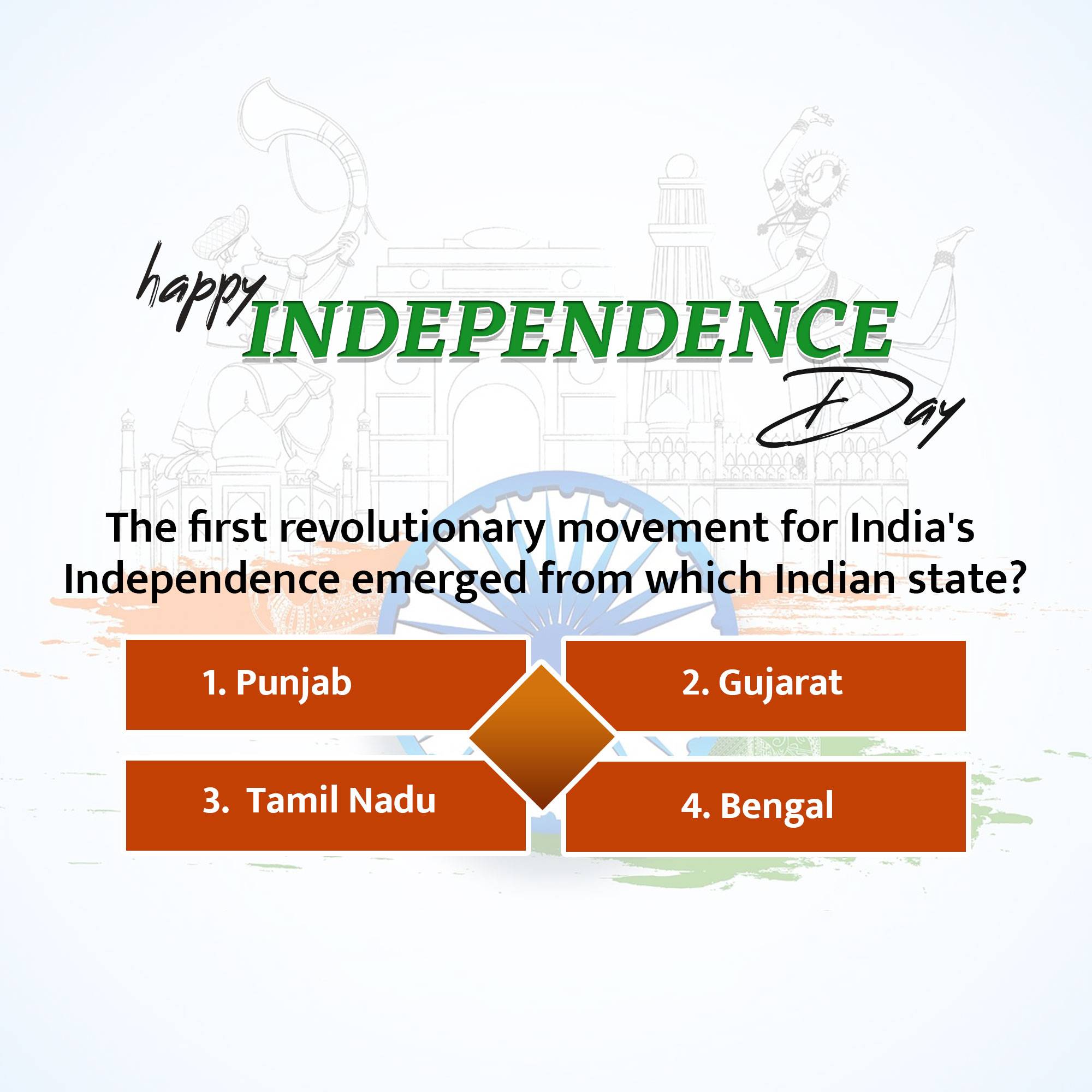 happy INDEPENDENCE Day

The first revolutionary movement for India's Independence emerged from which Indian state?

1. Punjab

2. Gujarat

3. Tamil Nadu

4. Bengal